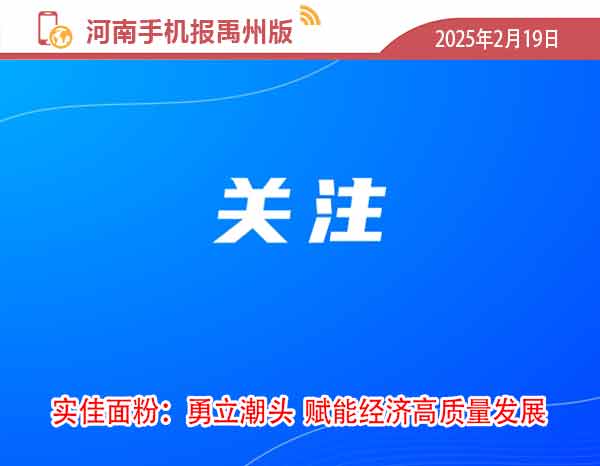 河南手机报禹州版

2025年2月19日

关注

实佳面粉：勇立潮头 赋能经济高质量发展